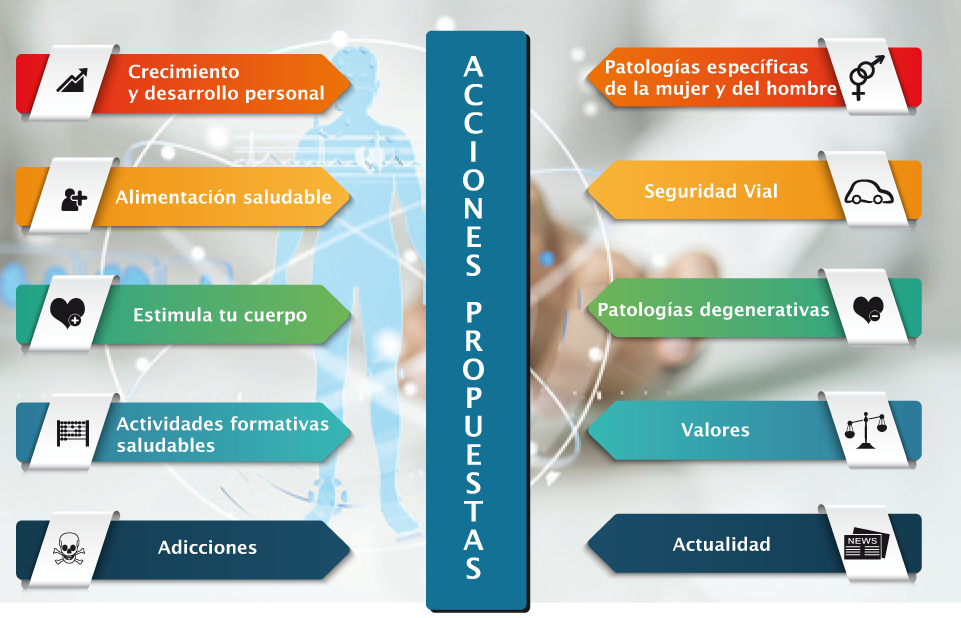 Crecimiento y desarrollo personal

Alimentación saludable

Estimula tu cuerpo

Actividades formativas saludables

Adicciones

ACCIONES PROPUESTAS

Patologías específicas de la mujer y del hombre

Seguridad Vial

Patologías degenerativas

Valores

Actualidad

NEWS